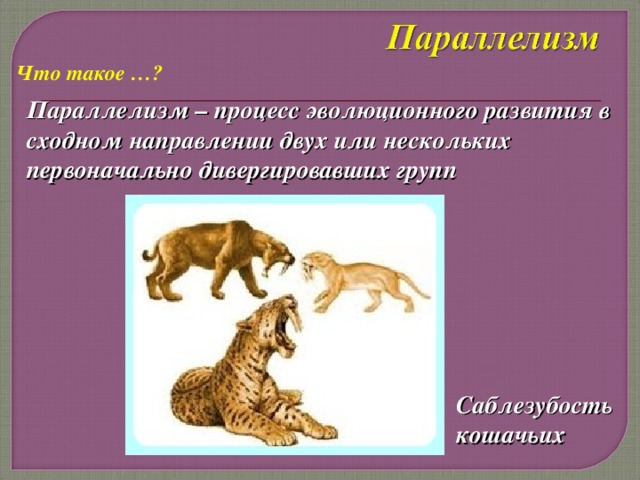 Параллелизм

Что такое …?

Параллелизм – процесс эволюционного развития в сходном направлении двух или нескольких первоначально дивергировавших групп

Саблезубость кошачьих